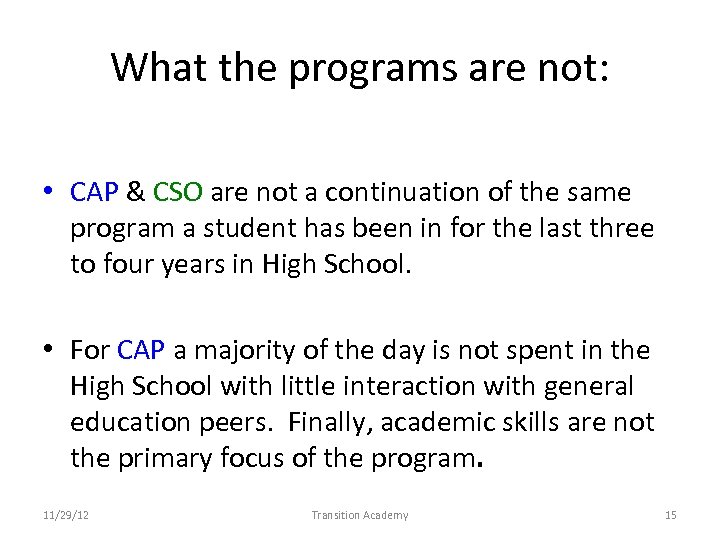 What the programs are not:

• CAP & CSO are not a continuation of the same program a student has been in for the last three to four years in High School.

• For CAP a majority of the day is not spent in the High School with little interaction with general education peers. Finally, academic skills are not the primary focus of the program.

11/29/12 Transition Academy 15